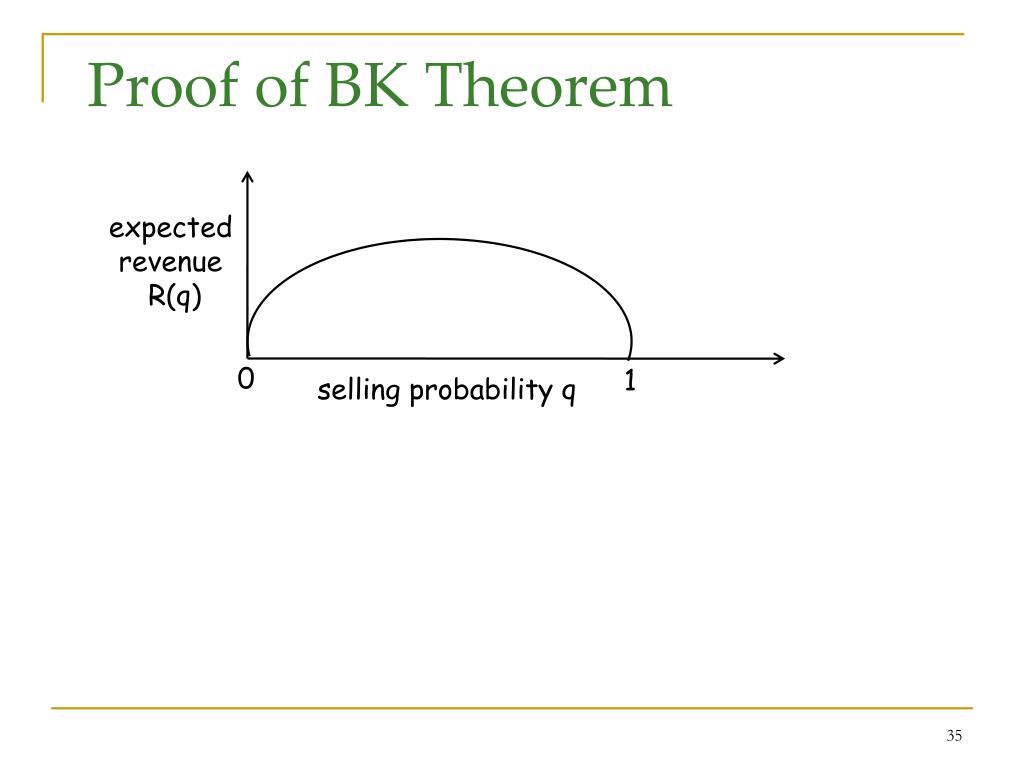 Proof of BK Theorem

expected revenue R(q)

0

selling probability q

1

35